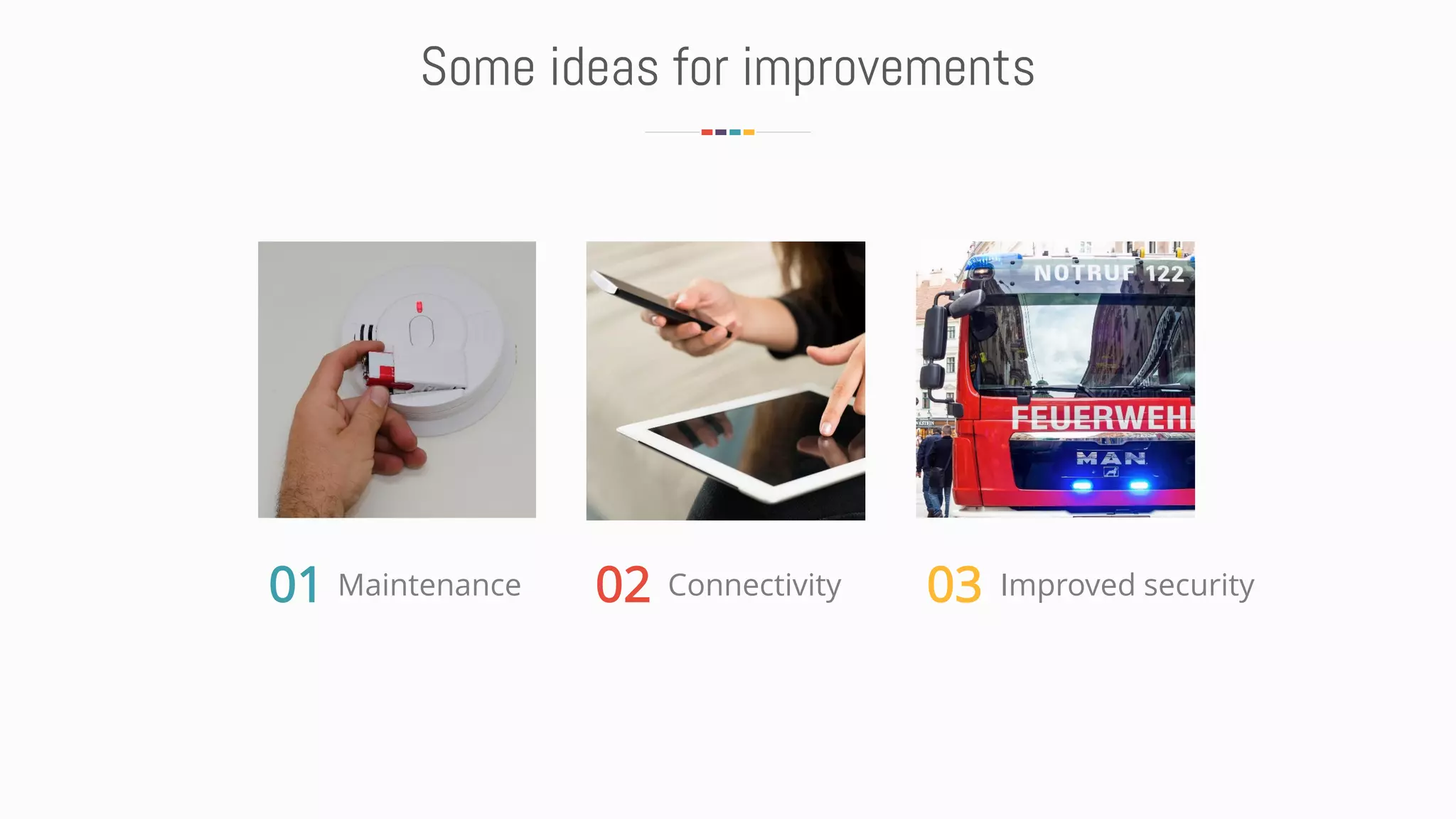 Some ideas for improvements

NOTRUF 122

FEUERWEH

MAN

01 Maintenance

02 Connectivity

03 Improved security